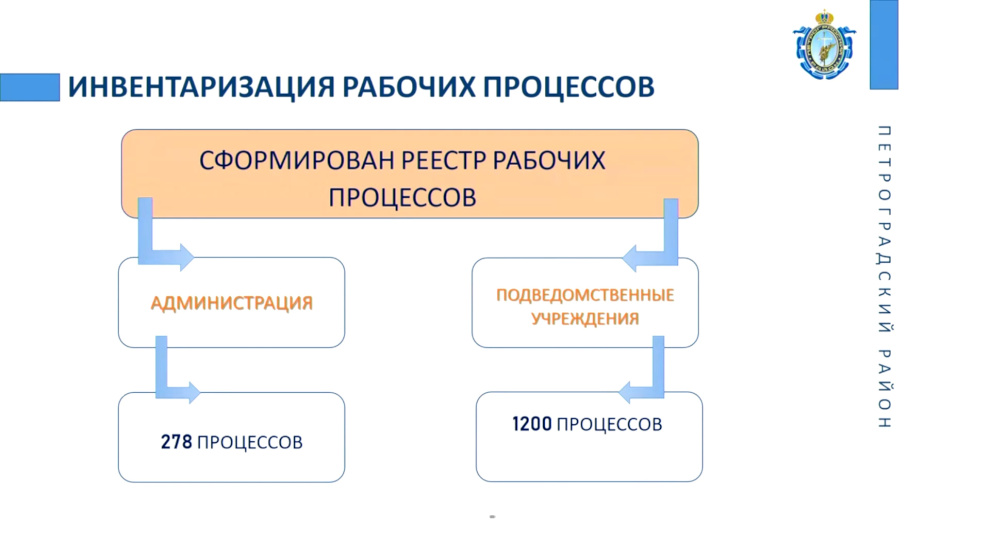 ИНВЕНТАРИЗАЦИЯ РАБОЧИХ ПРОЦЕССОВ

СФОРМИРОВАН РЕЕСТР РАБОЧИХ ПРОЦЕССОВ

АДМИНИСТРАЦИЯ

278 ПРОЦЕССОВ

ПОДВЕДОМСТВЕННЫЕ УЧРЕЖДЕНИЯ

1200 ПРОЦЕССОВ

ПЕТРОГРАДСКИЙ РАЙОН